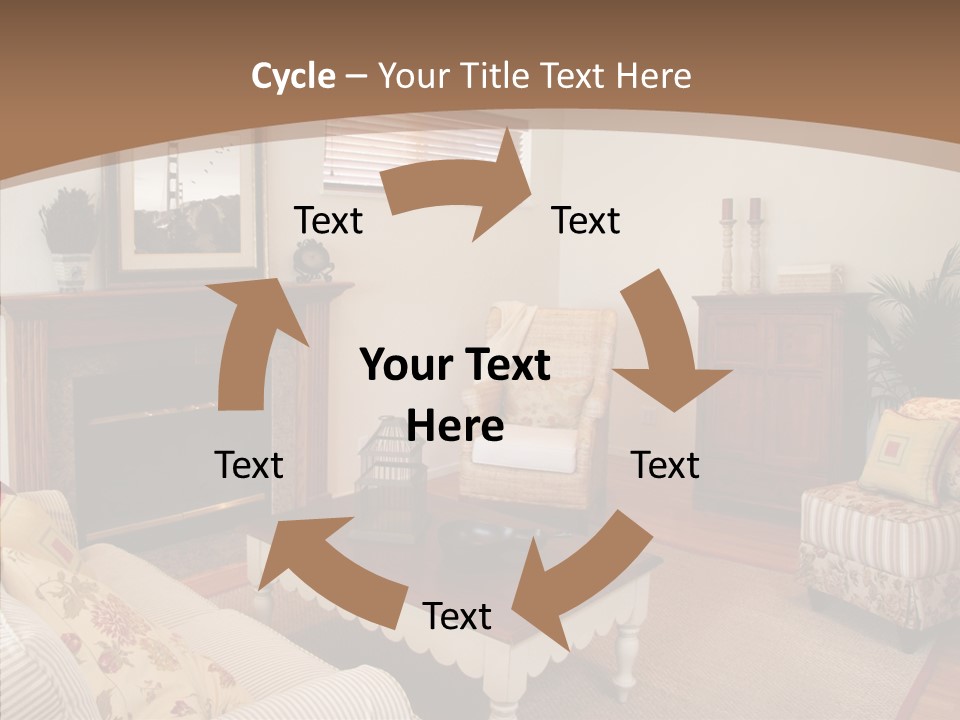 Cycle – Your Title Text Here

Text

Text

Your Text Here

Text

Text

Text